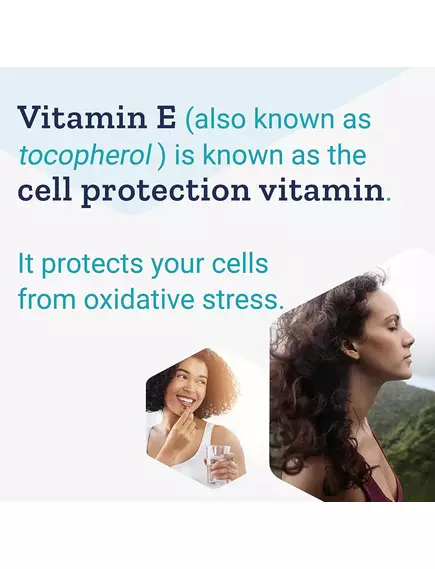 Vitamin E (also known as tocopherol ) is known as the cell protection vitamin.

It protects your cells from oxidative stress.